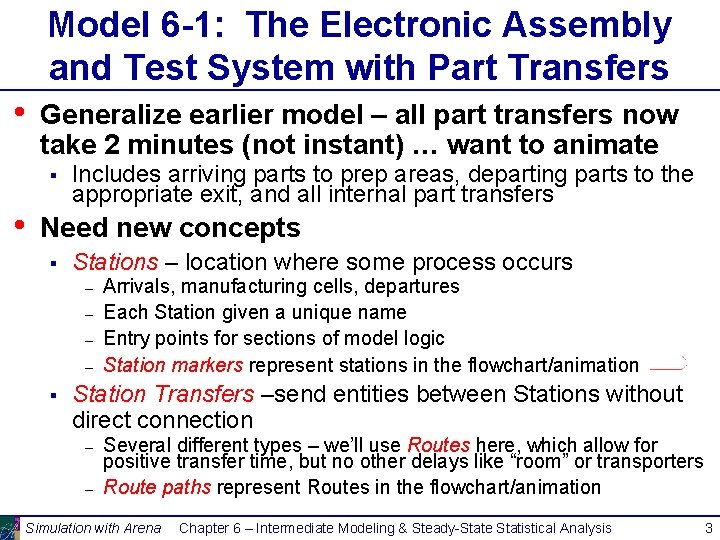 Model 6-1: The Electronic Assembly and Test System with Part Transfers

• Generalize earlier model – all part transfers now take 2 minutes (not instant) … want to animate
▪ Includes arriving parts to prep areas, departing parts to the appropriate exit, and all internal part transfers

• Need new concepts
▪ Stations – location where some process occurs
– Arrivals, manufacturing cells, departures
– Each Station given a unique name
– Entry points for sections of model logic
– Station markers represent stations in the flowchart/animation
▪ Station Transfers –send entities between Stations without direct connection
– Several different types – we'll use Routes here, which allow for positive transfer time, but no other delays like "room" or transporters
– Route paths represent Routes in the flowchart/animation

Simulation with Arena Chapter 6 – Intermediate Modeling & Steady-State Statistical Analysis 3